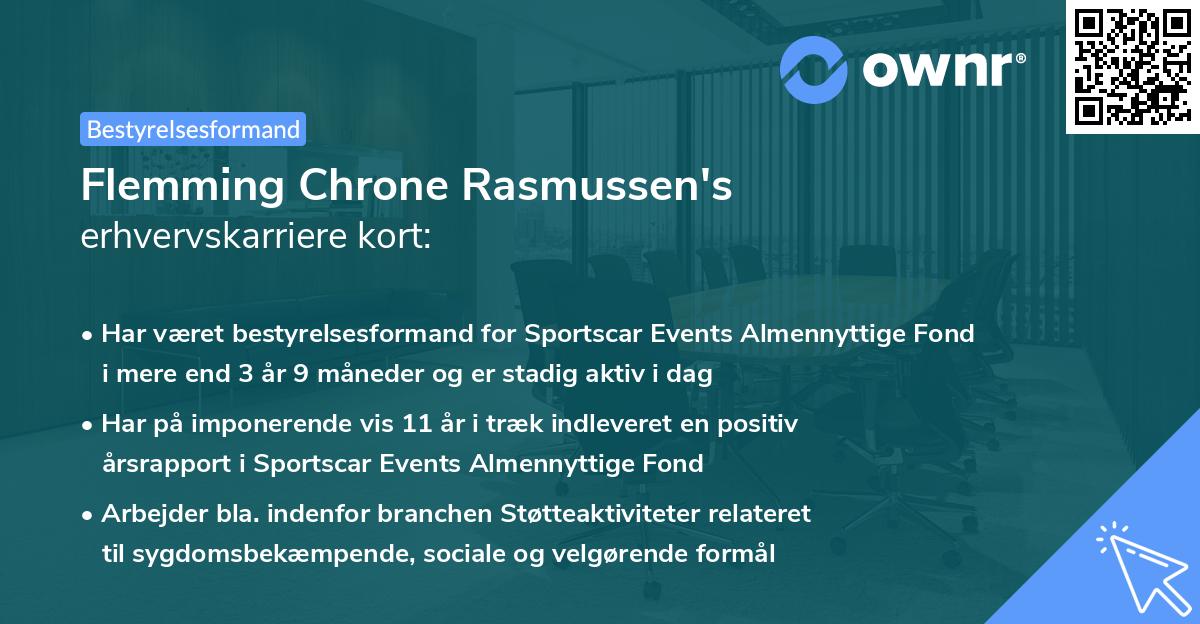 ownr®

Bestyrelsesformand

Flemming Chrone Rasmussen's erhvervskarriere kort:

• Har været bestyrelsesformand for Sportscar Events Almennyttige Fond i mere end 3 år 9 måneder og er stadig aktiv i dag

• Har på imponerende vis 11 år i træk indleveret en positiv årsrapport i Sportscar Events Almennyttige Fond

• Arbejder bla. indenfor branchen Støtteaktiviteter relateret til sygdomsbekæmpende, sociale og velgørende formål